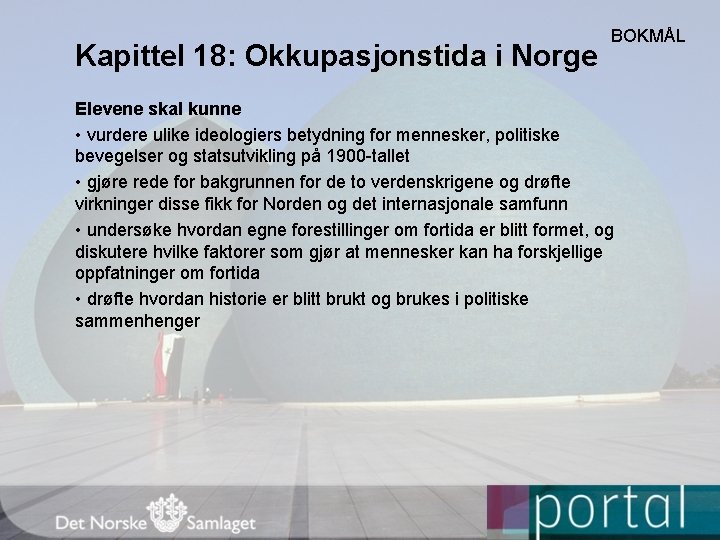 BOKMÅL

Kapittel 18: Okkupasjonstida i Norge

Elevene skal kunne

• vurdere ulike ideologiers betydning for mennesker, politiske bevegelser og statsutvikling på 1900-tallet

• gjøre rede for bakgrunnen for de to verdenskrigene og drøfte virkninger disse fikk for Norden og det internasjonale samfunn

• undersøke hvordan egne forestillinger om fortida er blitt formet, og diskutere hvilke faktorer som gjør at mennesker kan ha forskjellige oppfatninger om fortida

• drøfte hvordan historie er blitt brukt og brukes i politiske sammenhenger

Det Norske Samlaget

portal